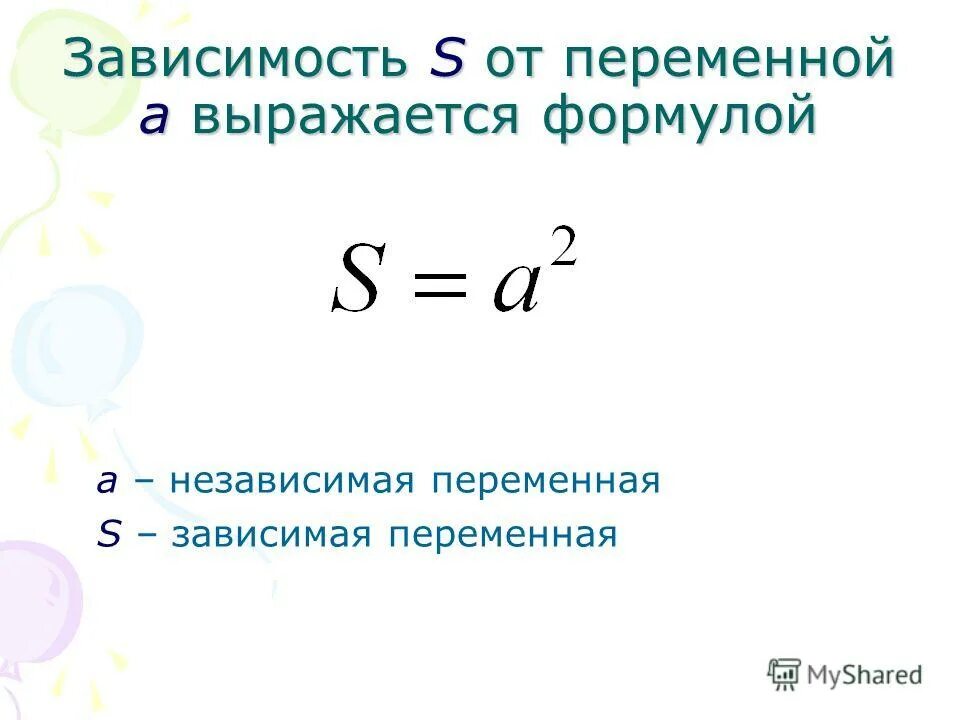 Зависимость $S$ от переменной $a$ выражается формулой

$S = a^2$

$a$ – независимая переменная
$S$ – зависимая переменная

MyShared